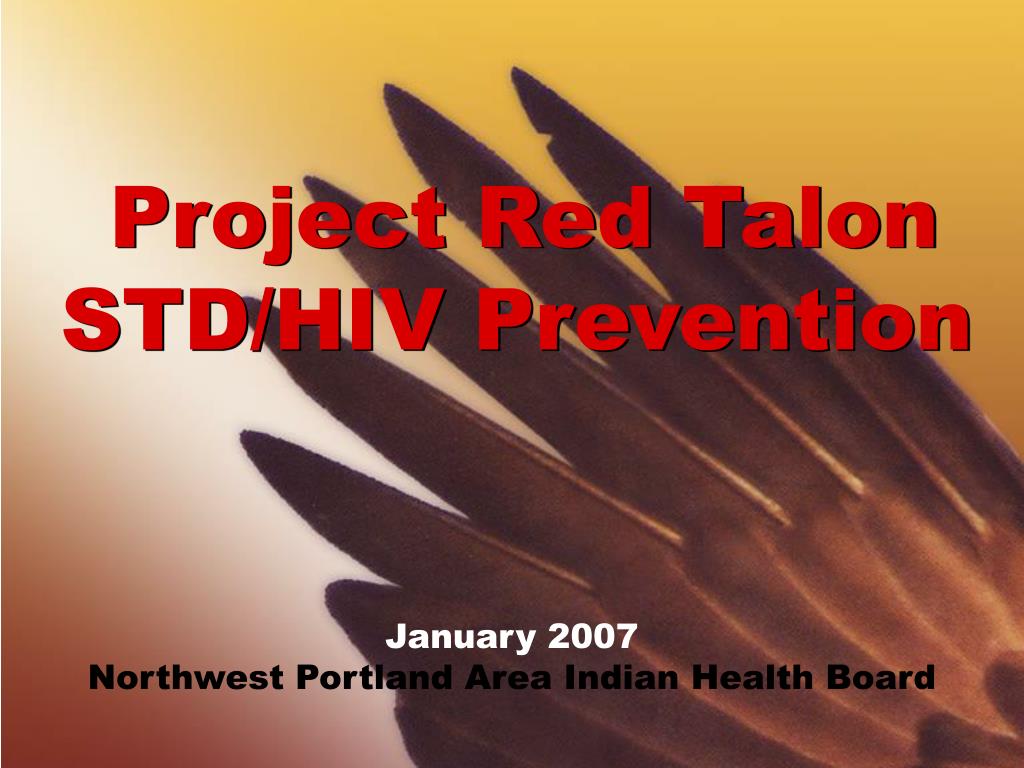 Project Red Talon
STD/HIV Prevention

January 2007
Northwest Portland Area Indian Health Board